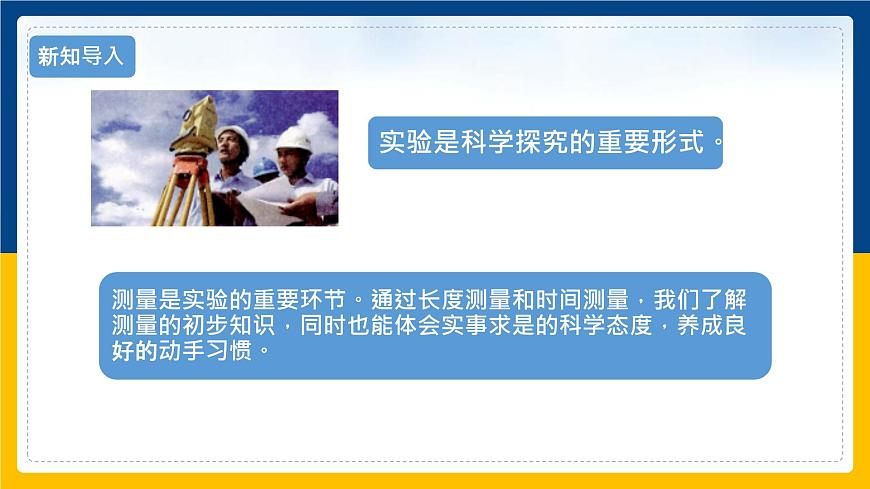 新知导入

实验是科学探究的重要形式。

测量是实验的重要环节。通过长度测量和时间测量，我们了解测量的初步知识，同时也能体会实事求是的科学态度，养成良好的动手习惯。